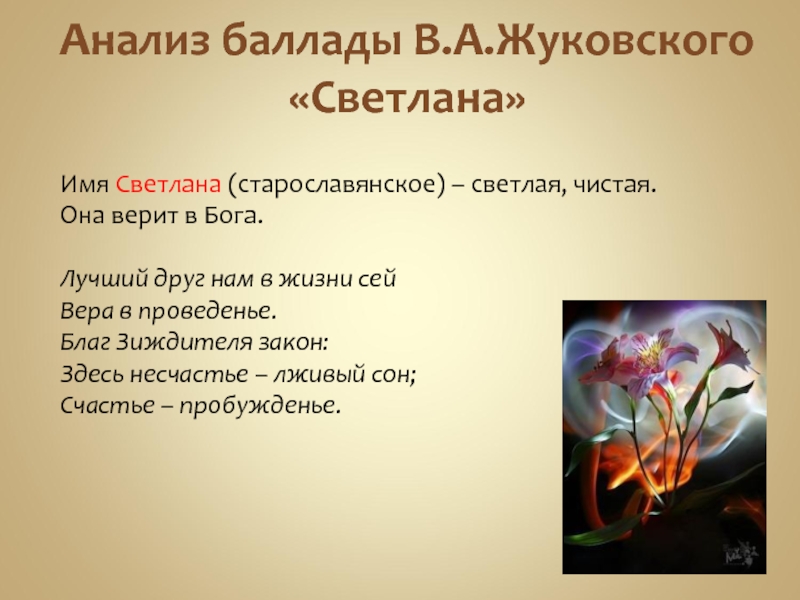 Анализ баллады В.А.Жуковского «Светлана»

Имя Светлана (старославянское) – светлая, чистая. Она верит в Бога.

Лучший друг нам в жизни сей
Вера в проведенье.
Благ Зиждителя закон:
Здесь несчастье – лживый сон;
Счастье – пробужденье.